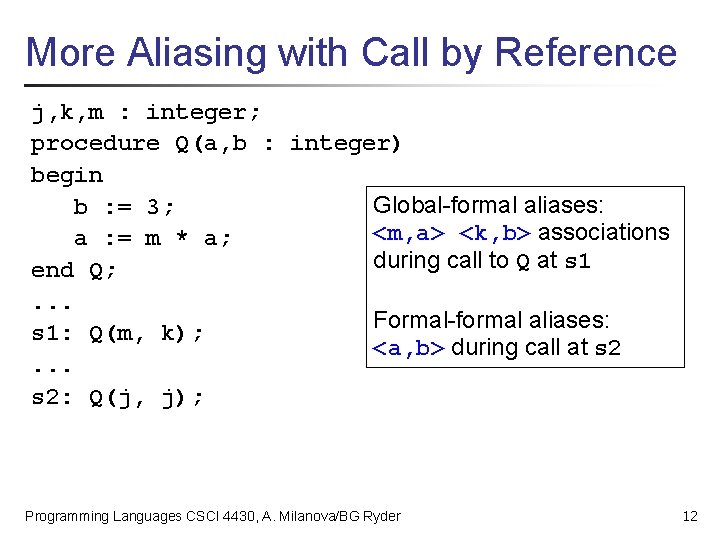 More Aliasing with Call by Reference

j,k,m : integer;
procedure Q(a,b : integer)
begin
b := 3;
a := m * a;
end Q;
...
s1: Q(m, k);
...
s2: Q(j, j);

Global-formal aliases:
<m,a> <k,b> associations during call to Q at s1

Formal-formal aliases:
<a,b> during call at s2

Programming Languages CSCI 4430, A. Milanova/BG Ryder

12